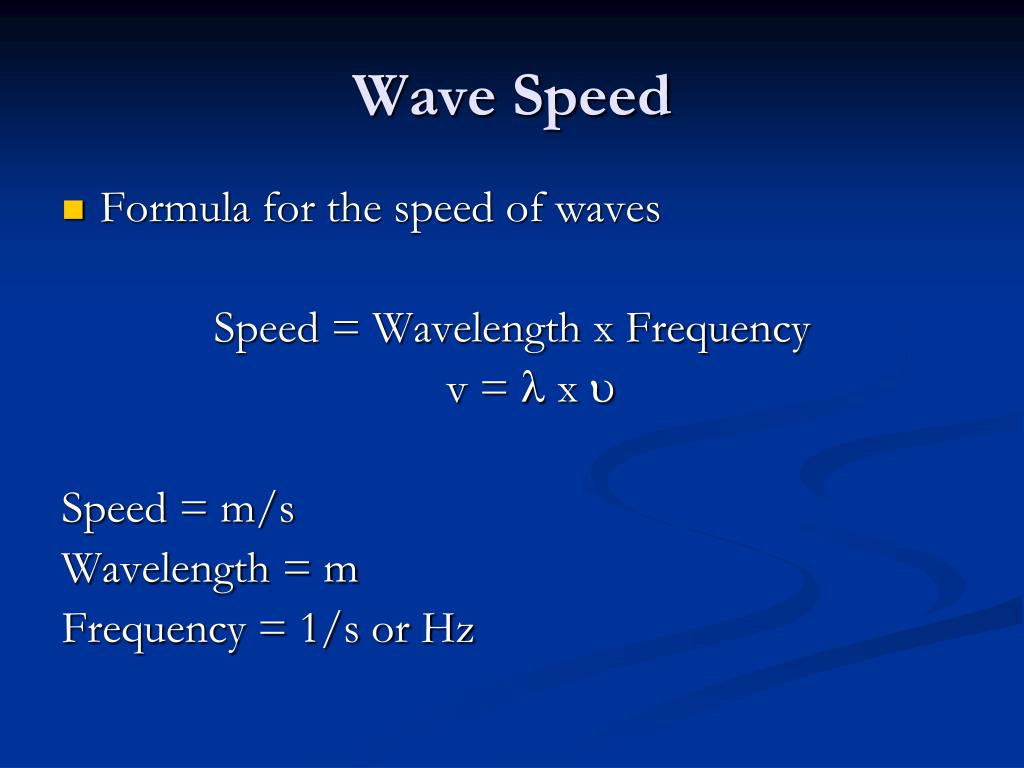 Wave Speed

Formula for the speed of waves

Speed = Wavelength x Frequency
$v = \lambda \times \upsilon$

Speed = m/s
Wavelength = m
Frequency = 1/s or Hz